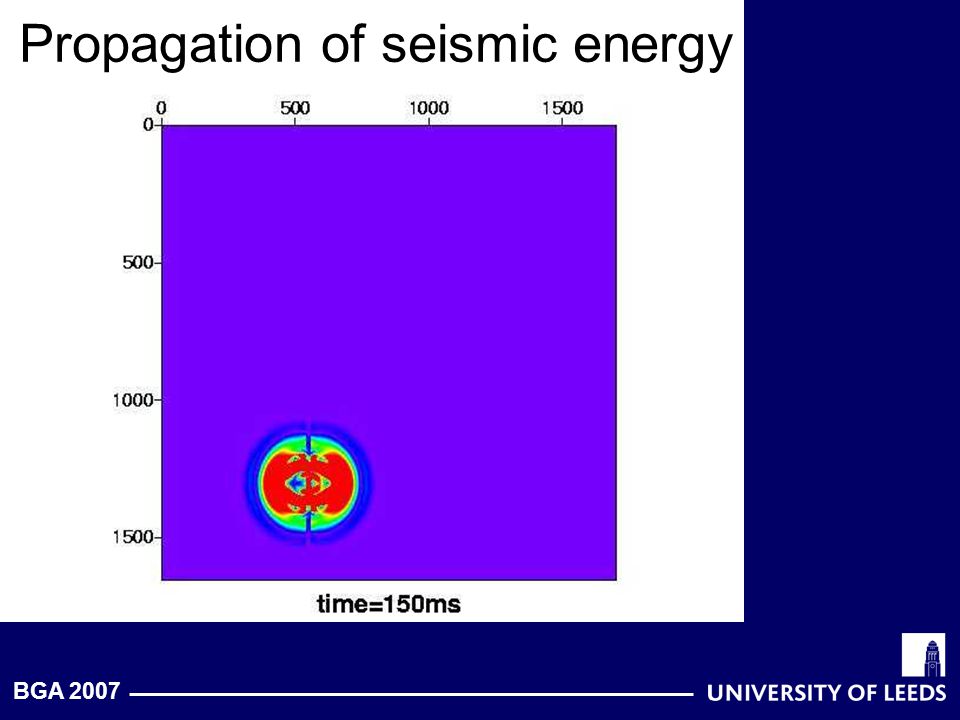 Propagation of seismic energy

0
500
1000
1500

0
500
1000
1500

time=150ms

BGA 2007

UNIVERSITY OF LEEDS